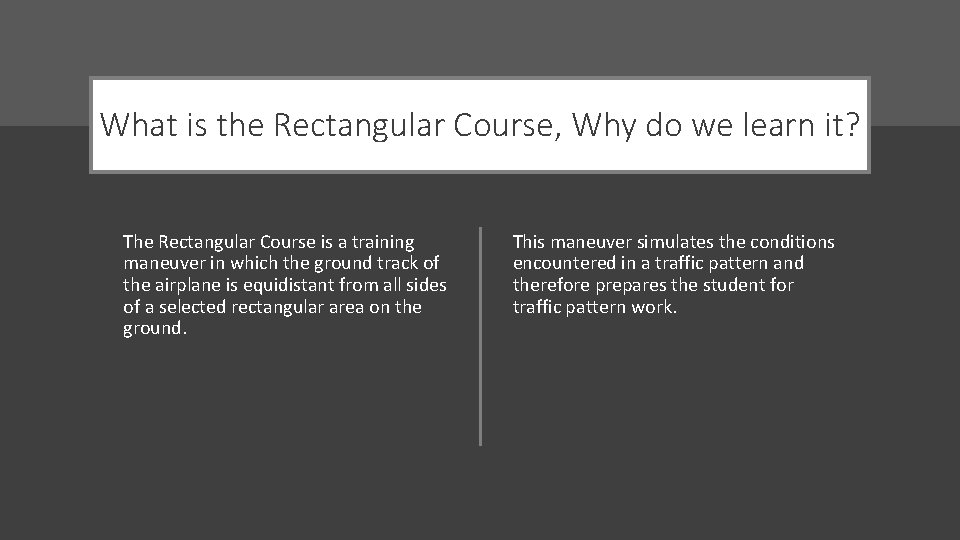 What is the Rectangular Course, Why do we learn it?

The Rectangular Course is a training maneuver in which the ground track of the airplane is equidistant from all sides of a selected rectangular area on the ground.

This maneuver simulates the conditions encountered in a traffic pattern and therefore prepares the student for traffic pattern work.